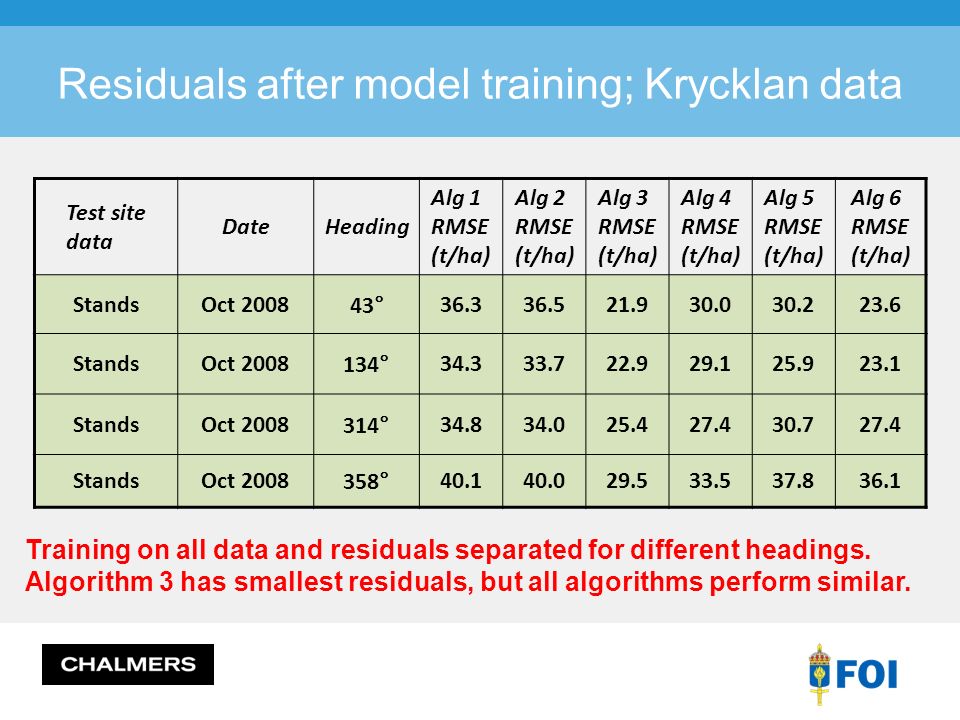 Residuals after model training; Krycklan data

| Test site data | Date | Heading | Alg 1 RMSE (t/ha) | Alg 2 RMSE (t/ha) | Alg 3 RMSE (t/ha) | Alg 4 RMSE (t/ha) | Alg 5 RMSE (t/ha) | Alg 6 RMSE (t/ha) |
|---|---|---|---|---|---|---|---|---|
| Stands | Oct 2008 | 43° | 36.3 | 36.5 | 21.9 | 30.0 | 30.2 | 23.6 |
| Stands | Oct 2008 | 134° | 34.3 | 33.7 | 22.9 | 29.1 | 25.9 | 23.1 |
| Stands | Oct 2008 | 314° | 34.8 | 34.0 | 25.4 | 27.4 | 30.7 | 27.4 |
| Stands | Oct 2008 | 358° | 40.1 | 40.0 | 29.5 | 33.5 | 37.8 | 36.1 |

Training on all data and residuals separated for different headings. Algorithm 3 has smallest residuals, but all algorithms perform similar.

CHALMERS

FOI